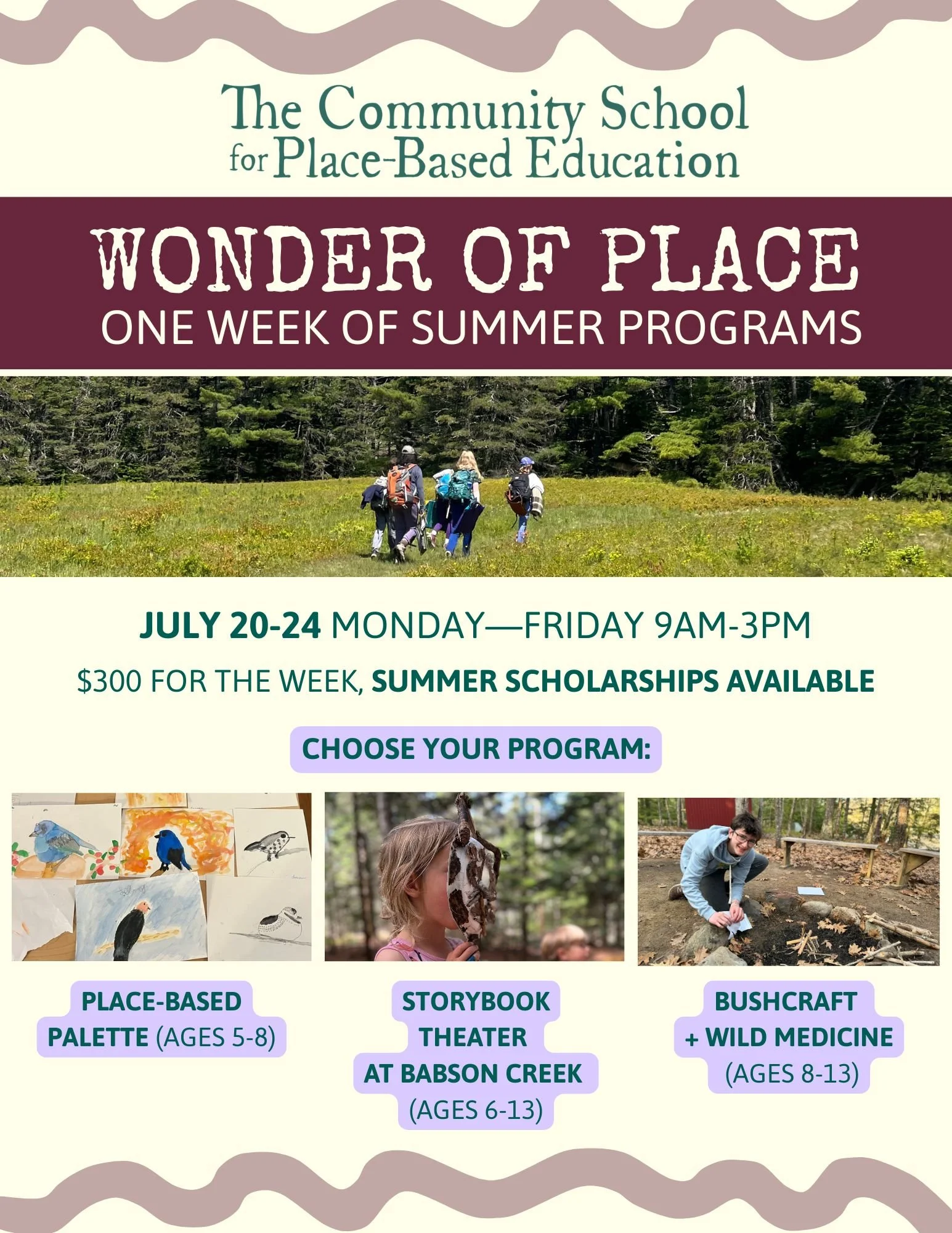 The Community School for Place-Based Education

WONDER OF PLACE
ONE WEEK OF SUMMER PROGRAMS

JULY 20-24 MONDAY—FRIDAY 9AM-3PM

$300 FOR THE WEEK, SUMMER SCHOLARSHIPS AVAILABLE

CHOOSE YOUR PROGRAM:

PLACE-BASED PALETTE (AGES 5-8)

STORYBOOK THEATER AT BABSON CREEK (AGES 6-13)

BUSHCRAFT + WILD MEDICINE (AGES 8-13)